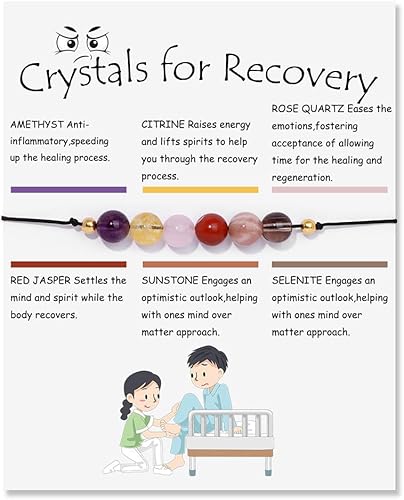 Crystals for Recovery

AMETHYST Anti-inflammatory,speeding up the healing process.

CITRINE Raises energy and lifts spirits to help you through the recovery process.

ROSE QUARTZ Eases the emotions,fostering acceptance of allowing time for the healing and regeneration.

RED JASPER Settles the mind and spirit while the body recovers.

SUNSTONE Engages an optimistic outlook,helping with ones mind over matter approach.

SELENITE Engages an optimistic outlook,helping with ones mind over matter approach.